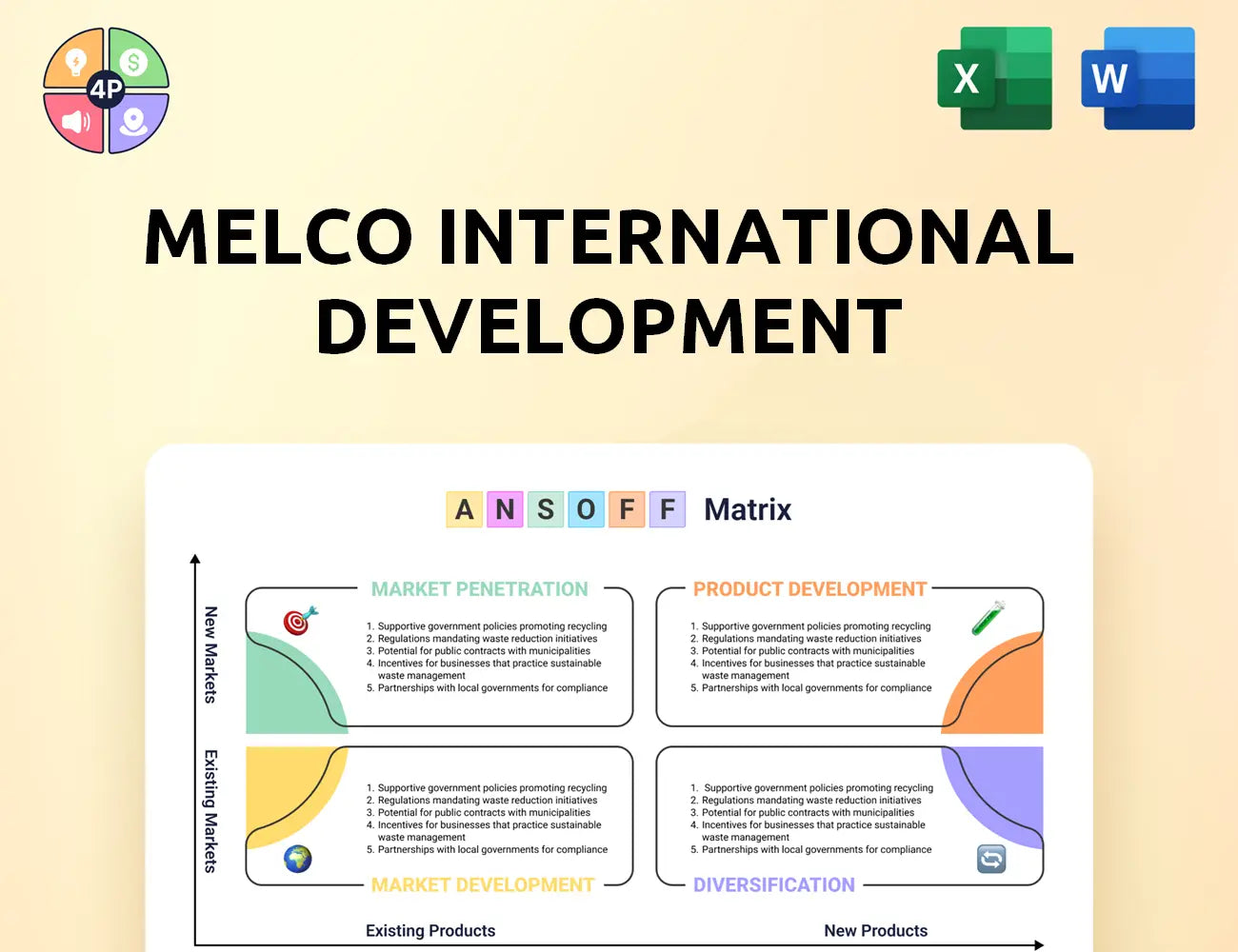 4P

X

W

MELCO INTERNATIONAL DEVELOPMENT

A N S O F F Matrix

New Markets

Existing Markets

MARKET PENETRATION

1. Supportive government policies promoting recycling
2. Regulations mandating waste reduction initiatives
3. Potential for public contracts with municipalities
4. Incentives for businesses that practice sustainable waste management
5. Partnerships with local governments for compliance

PRODUCT DEVELOPMENT

1. Supportive government policies promoting recycling
2. Regulations mandating waste reduction initiatives
3. Potential for public contracts with municipalities
4. Incentives for businesses that practice sustainable waste management
5. Partnerships with local governments for compliance

1. Supportive government policies promoting recycling
2. Regulations mandating waste reduction initiatives
3. Potential for public contracts with municipalities
4. Incentives for businesses that practice sustainable waste management
5. Partnerships with local governments for compliance

MARKET DEVELOPMENT

1. Supportive government policies promoting recycling
2. Regulations mandating waste reduction initiatives
3. Potential for public contracts with municipalities
4. Incentives for businesses that practice sustainable waste management
5. Partnerships with local governments for compliance

DIVERSIFICATION

Existing Products

New Products